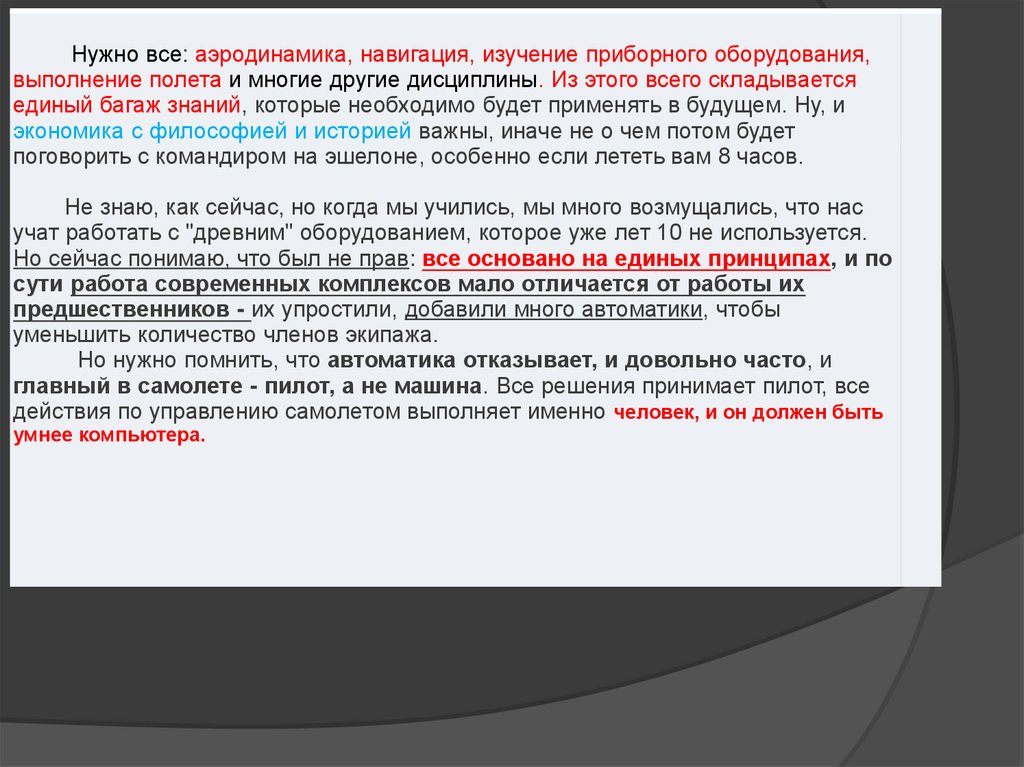 Нужно все: аэродинамика, навигация, изучение приборного оборудования, выполнение полета и многие другие дисциплины. Из этого всего складывается единый багаж знаний, которые необходимо будет применять в будущем. Ну, и экономика с философией и историей важны, иначе не о чем потом будет поговорить с командиром на эшелоне, особенно если лететь вам 8 часов.

Не знаю, как сейчас, но когда мы учились, мы много возмущались, что нас учат работать с "древним" оборудованием, которое уже лет 10 не используется. Но сейчас понимаю, что был не прав: все основано на единых принципах, и по сути работа современных комплексов мало отличается от работы их предшественников - их упростили, добавили много автоматики, чтобы уменьшить количество членов экипажа.

Но нужно помнить, что автоматика отказывает, и довольно часто, и главный в самолете - пилот, а не машина. Все решения принимает пилот, все действия по управлению самолетом выполняет именно человек, и он должен быть умнее компьютера.